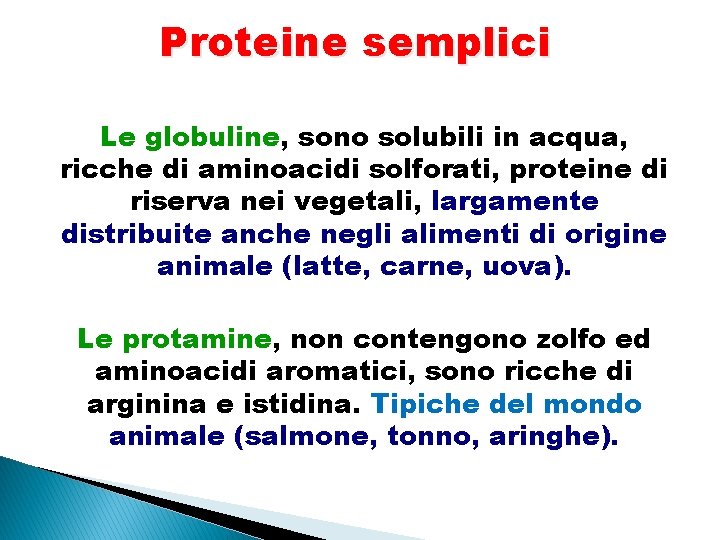 Proteine semplici

Le globuline, sono solubili in acqua, ricche di aminoacidi solforati, proteine di riserva nei vegetali, largamente distribuite anche negli alimenti di origine animale (latte, carne, uova).

Le protamine, non contengono zolfo ed aminoacidi aromatici, sono ricche di arginina e istidina. Tipiche del mondo animale (salmone, tonno, aringhe).